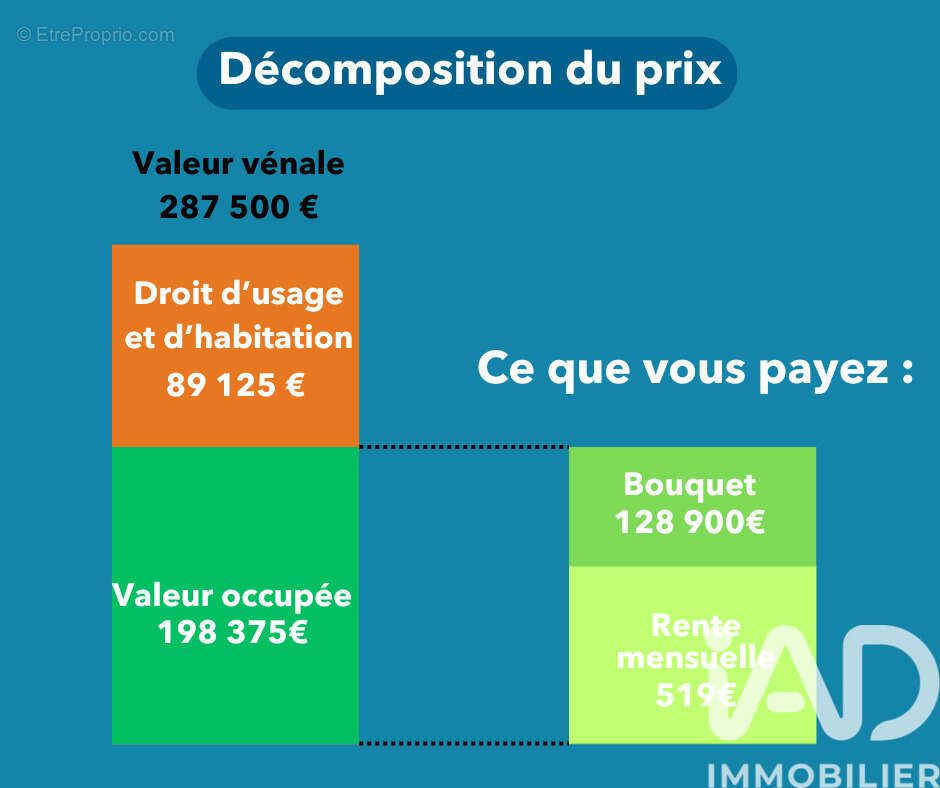 © EtreProprio.com

Décomposition du prix

Valeur vénale
287 500 €

Droit d'usage et d'habitation
89 125 €

Valeur occupée
198 375€

Ce que vous payez :

Bouquet
128 900€

Rente mensuelle
519€

iAD
IMMOBILIER